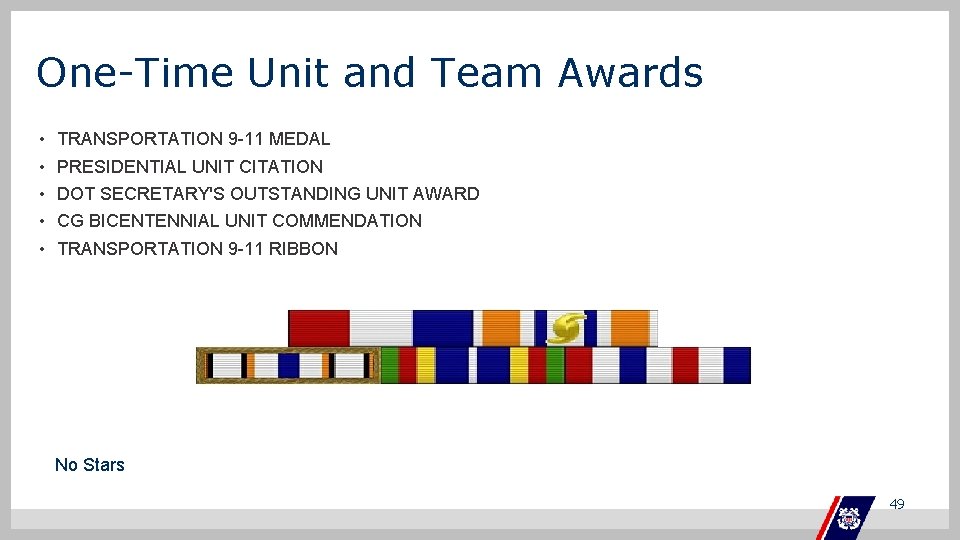 One-Time Unit and Team Awards

• TRANSPORTATION 9-11 MEDAL
• PRESIDENTIAL UNIT CITATION
• DOT SECRETARY'S OUTSTANDING UNIT AWARD
• CG BICENTENNIAL UNIT COMMENDATION
• TRANSPORTATION 9-11 RIBBON

No Stars

49